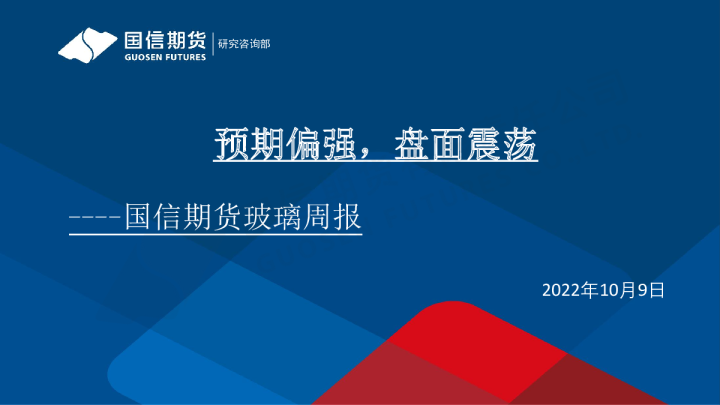 国信期货
GUOSEN FUTURES
研究咨询部

预期偏强，盘面震荡

----国信期货玻璃周报

2022年10月9日